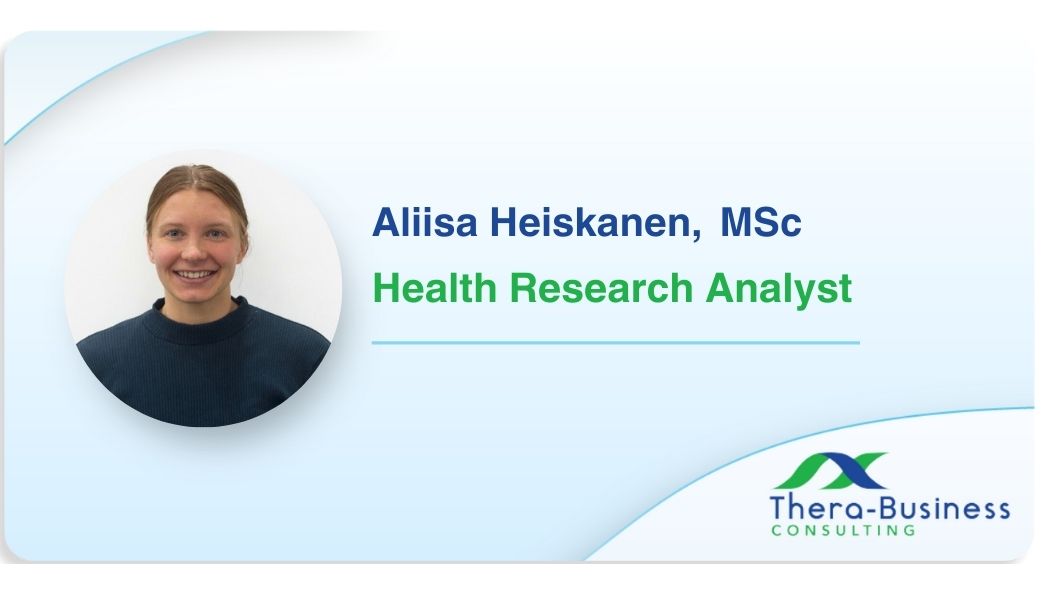 Aliisa Heiskanen, MSc
Health Research Analyst

Thera-Business
CONSULTING